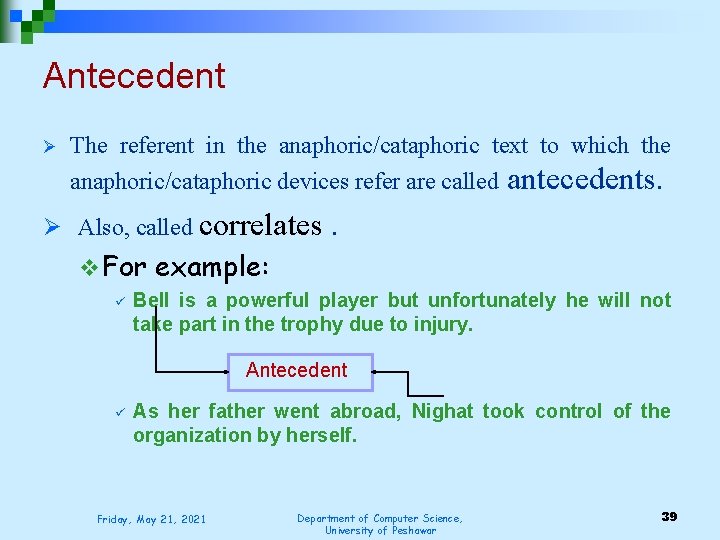 Antecedent

➢ The referent in the anaphoric/cataphoric text to which the anaphoric/cataphoric devices refer are called antecedents.

➢ Also, called correlates .

❖ For example:

✓ Bell is a powerful player but unfortunately he will not take part in the trophy due to injury.

Antecedent

✓ As her father went abroad, Nighat took control of the organization by herself.

Friday, May 21, 2021

Department of Computer Science, University of Peshawar

39